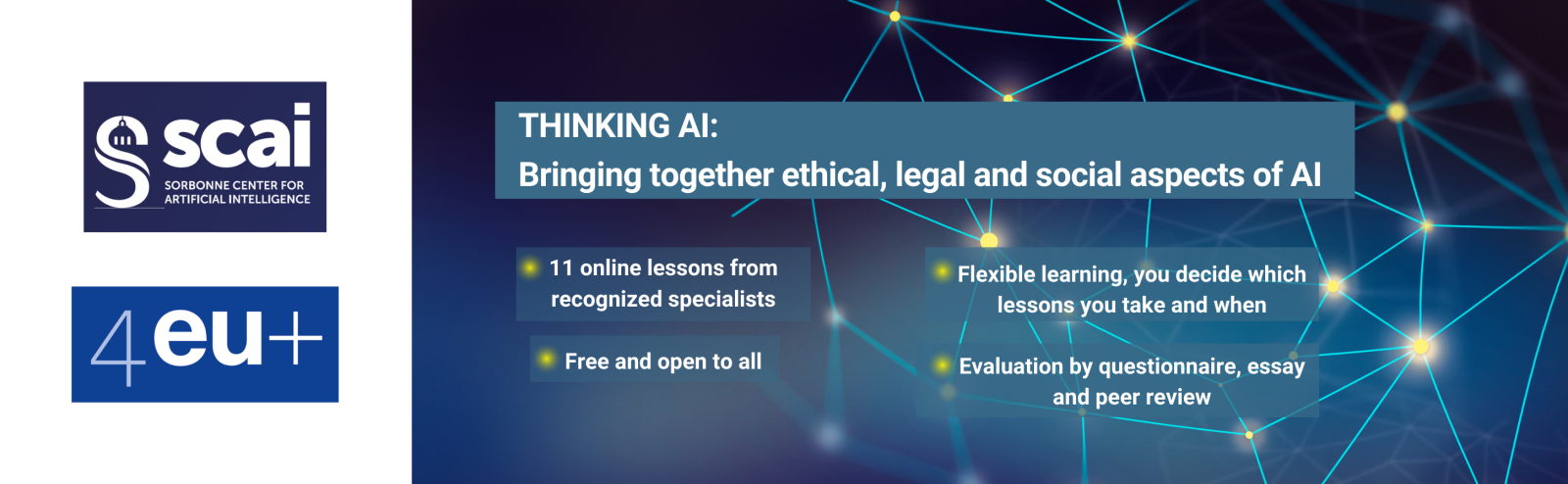 scai
SORBONNE CENTER FOR ARTIFICIAL INTELLIGENCE

4eu+

THINKING AI:
Bringing together ethical, legal and social aspects of AI

11 online lessons from recognized specialists

Free and open to all

Flexible learning, you decide which lessons you take and when

Evaluation by questionnaire, essay and peer review